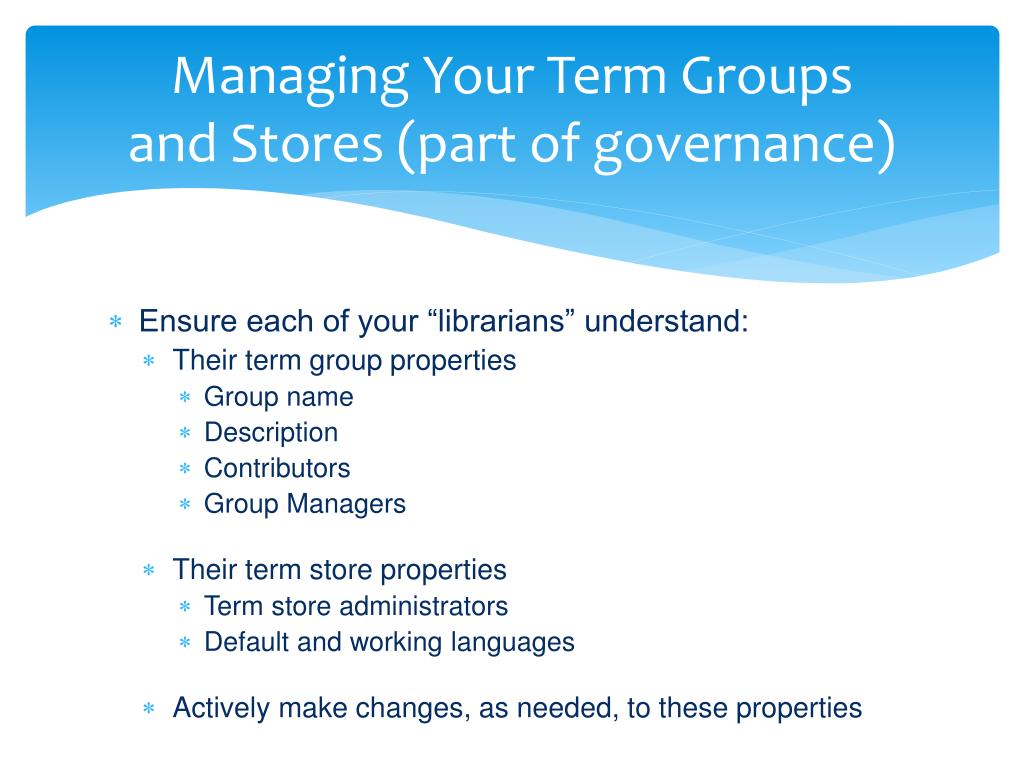 Managing Your Term Groups and Stores (part of governance)

∗ Ensure each of your “librarians” understand:
∗ Their term group properties
∗ Group name
∗ Description
∗ Contributors
∗ Group Managers

∗ Their term store properties
∗ Term store administrators
∗ Default and working languages

∗ Actively make changes, as needed, to these properties